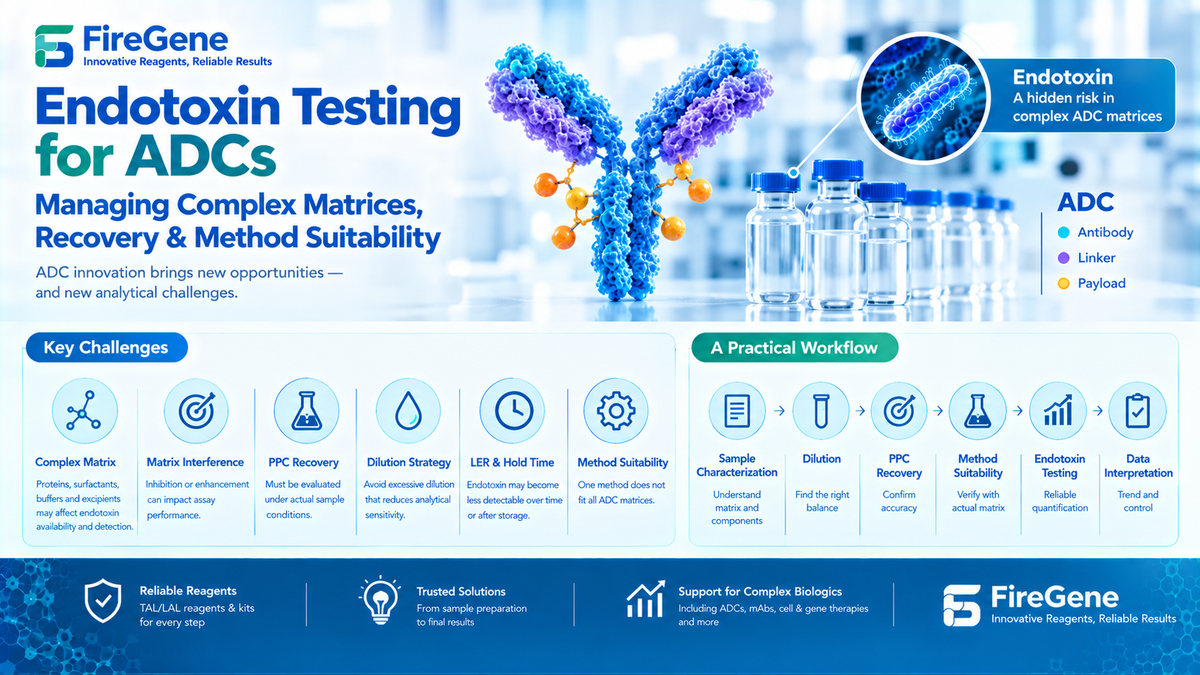 FireGene
Innovative Reagents, Reliable Results

Endotoxin Testing for ADCs

Managing Complex Matrices, Recovery & Method Suitability

ADC innovation brings new opportunities — and new analytical challenges.

Endotoxin
A hidden risk in complex ADC matrices

ADC
Antibody
Linker
Payload

Key Challenges

Complex Matrix
Proteins, surfactants, buffers and excipients may affect endotoxin availability and detection.

Matrix Interference
Inhibition or enhancement can impact assay performance.

PPC Recovery
Must be evaluated under actual sample conditions.

Dilution Strategy
Avoid excessive dilution that reduces analytical sensitivity.

LER & Hold Time
Endotoxin may become less detectable over time or after storage.

Method Suitability
One method does not fit all ADC matrices.

A Practical Workflow

Sample Characterization
Understand matrix and components

→

Dilution
Find the right balance

→

PPC Recovery
Confirm accuracy

→

Method Suitability
Verify with actual matrix

→

Endotoxin Testing
Reliable quantification

→

Data Interpretation
Trend and control

Reliable Reagents
TAL/LAL reagents & kits for every step

Trusted Solutions
From sample preparation to final results

Support for Complex Biologics
Including ADCs, mAbs, cell & gene therapies and more

FireGene
Innovative Reagents, Reliable Results